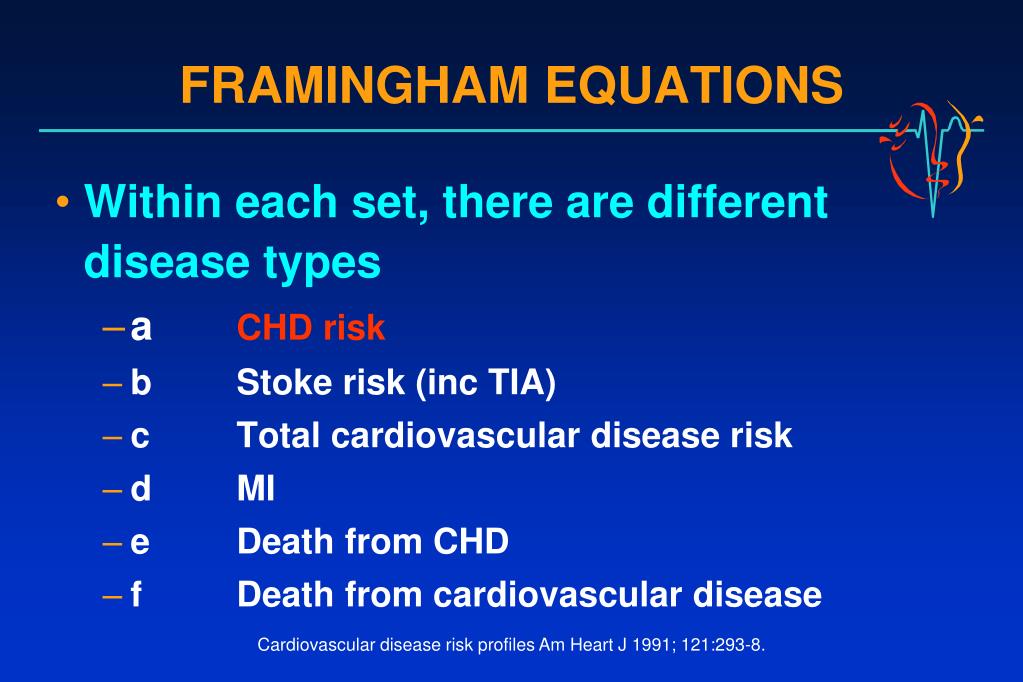 FRAMINGHAM EQUATIONS

• Within each set, there are different disease types

– a CHD risk
– b Stoke risk (inc TIA)
– c Total cardiovascular disease risk
– d MI
– e Death from CHD
– f Death from cardiovascular disease

Cardiovascular disease risk profiles Am Heart J 1991; 121:293-8.